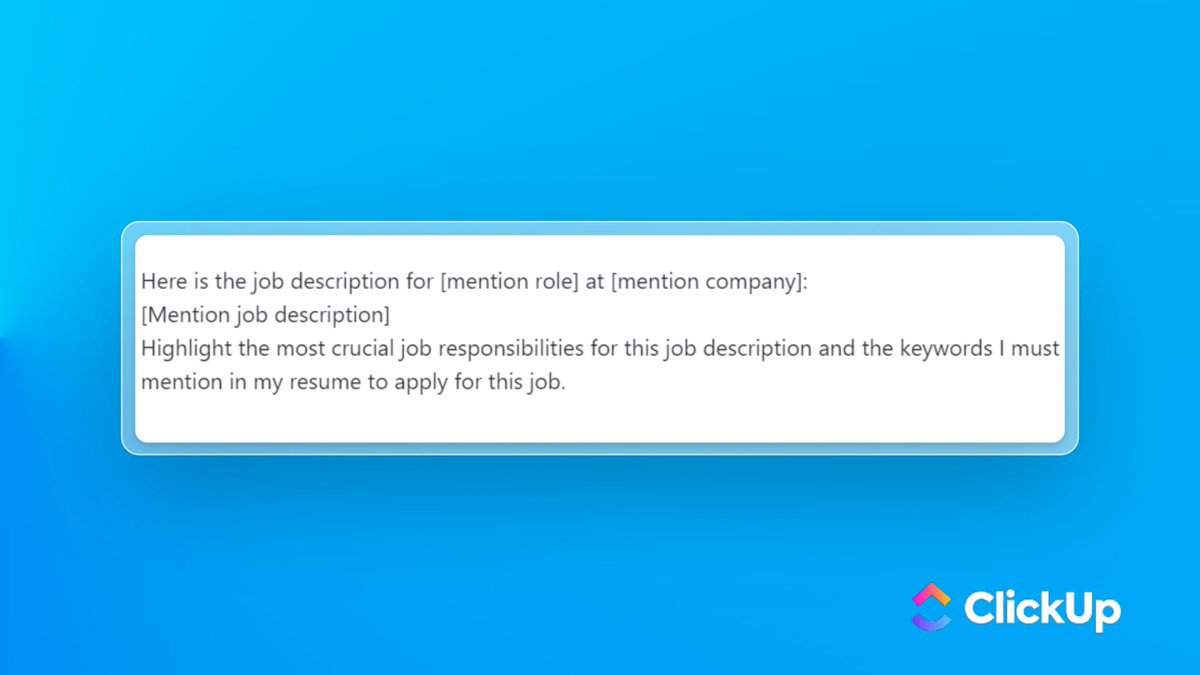 Here is the job description for [mention role] at [mention company]:
[Mention job description]
Highlight the most crucial job responsibilities for this job description and the keywords I must mention in my resume to apply for this job.

ClickUp